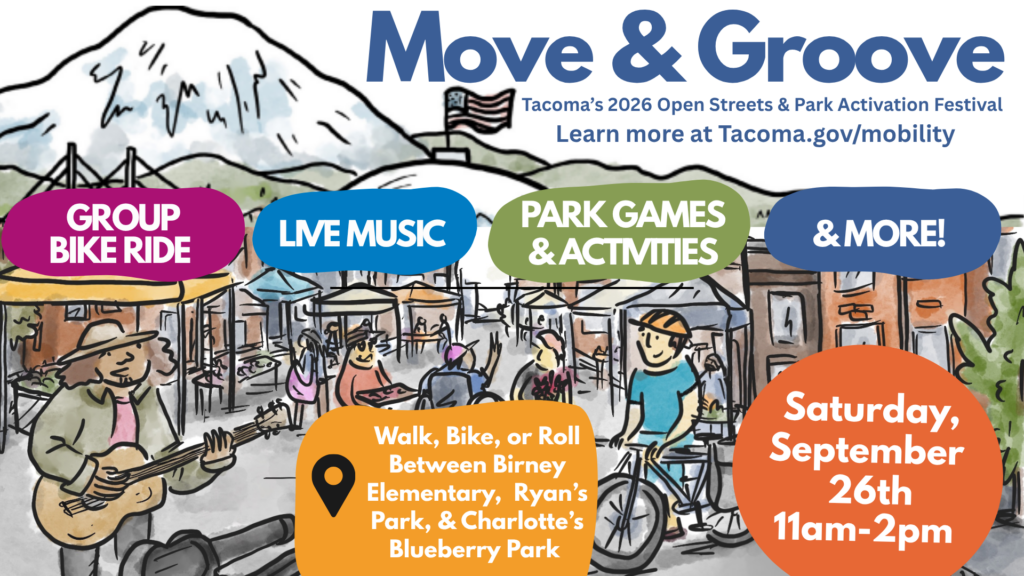 Move & Groove

Tacoma's 2026 Open Streets & Park Activation Festival

Learn more at Tacoma.gov/mobility

GROUP BIKE RIDE

LIVE MUSIC

PARK GAMES & ACTIVITIES

& MORE!

Walk, Bike, or Roll Between Birney Elementary, Ryan's Park, & Charlotte's Blueberry Park

Saturday, September 26th 11am-2pm